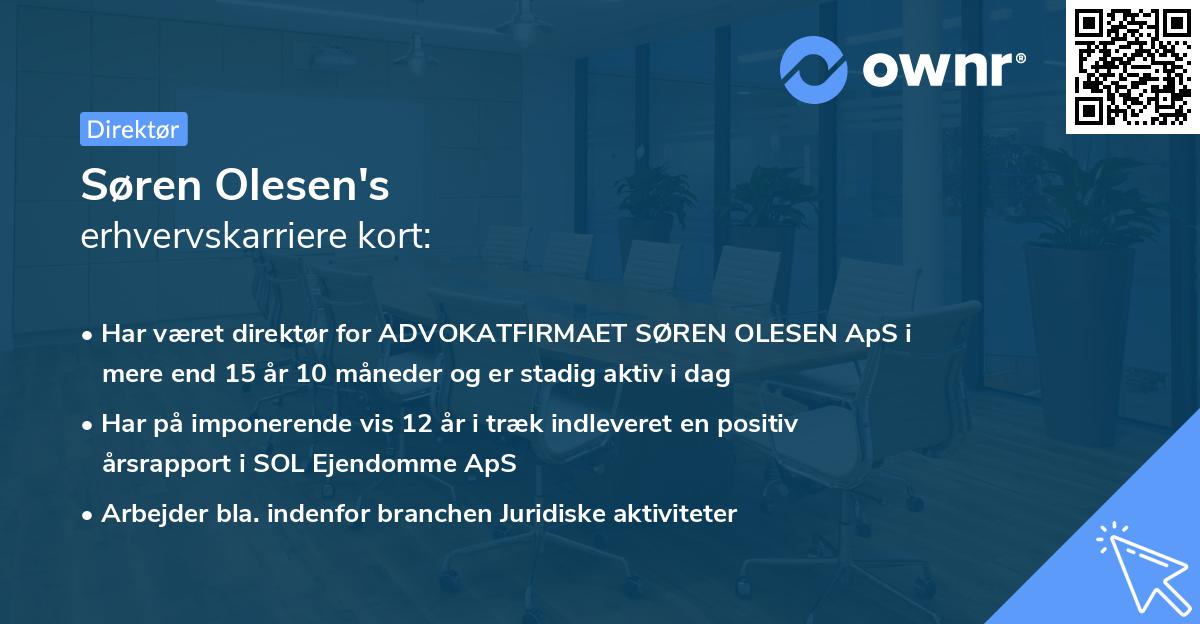 ownr®

Direktør

Søren Olesen's
erhvervskarriere kort:

• Har været direktør for ADVOKATFIRMAET SØREN OLESEN ApS i mere end 15 år 10 måneder og er stadig aktiv i dag

• Har på imponerende vis 12 år i træk indleveret en positiv årsrapport i SOL Ejendomme ApS

• Arbejder bla. indenfor branchen Juridiske aktiviteter